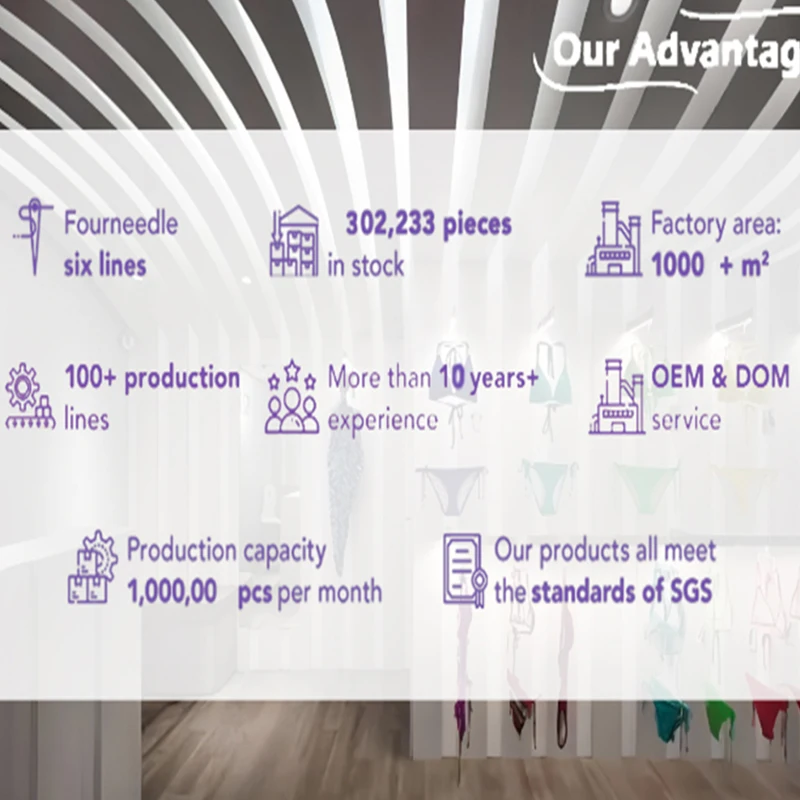 Our Advantag

Fourneedle six lines

302,233 pieces in stock

Factory area: 1000 + m²

100+ production lines

More than 10 years+ experience

OEM & DOM service

Production capacity 1,000,00 pcs per month

Our products all meet the standards of SGS